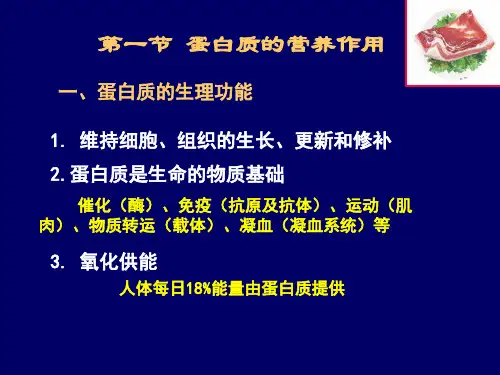 第一节 蛋白质的营养作用

一、蛋白质的生理功能

1. 维持细胞、组织的生长、更新和修补

2. 蛋白质是生命的物质基础

催化（酶）、免疫（抗原及抗体）、运动（肌肉）、物质转运（载体）、凝血（凝血系统）等

3. 氧化供能

人体每日18%能量由蛋白质提供